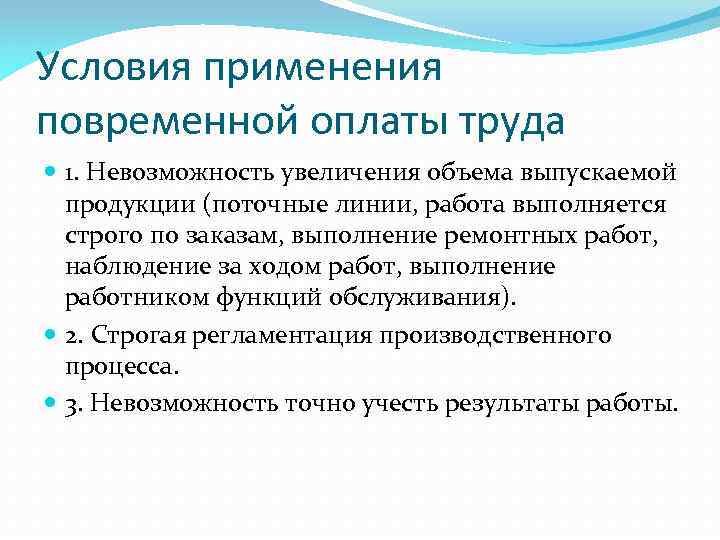 Условия применения повременной оплаты труда

1. Невозможность увеличения объема выпускаемой продукции (поточные линии, работа выполняется строго по заказам, выполнение ремонтных работ, наблюдение за ходом работ, выполнение работником функций обслуживания).

2. Строгая регламентация производственного процесса.

3. Невозможность точно учесть результаты работы.